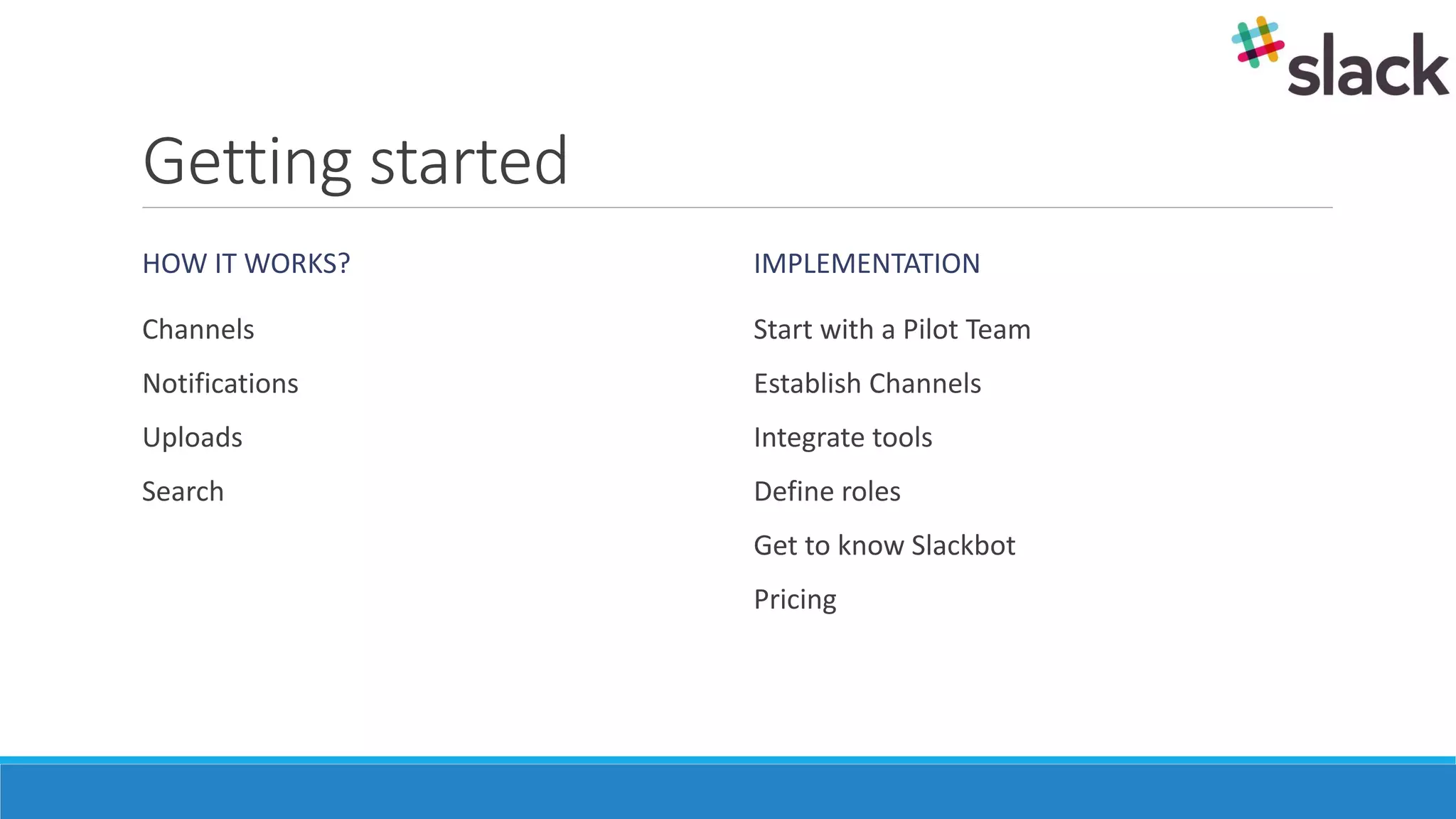 slack

Getting started

HOW IT WORKS?

Channels

Notifications

Uploads

Search

IMPLEMENTATION

Start with a Pilot Team

Establish Channels

Integrate tools

Define roles

Get to know Slackbot

Pricing